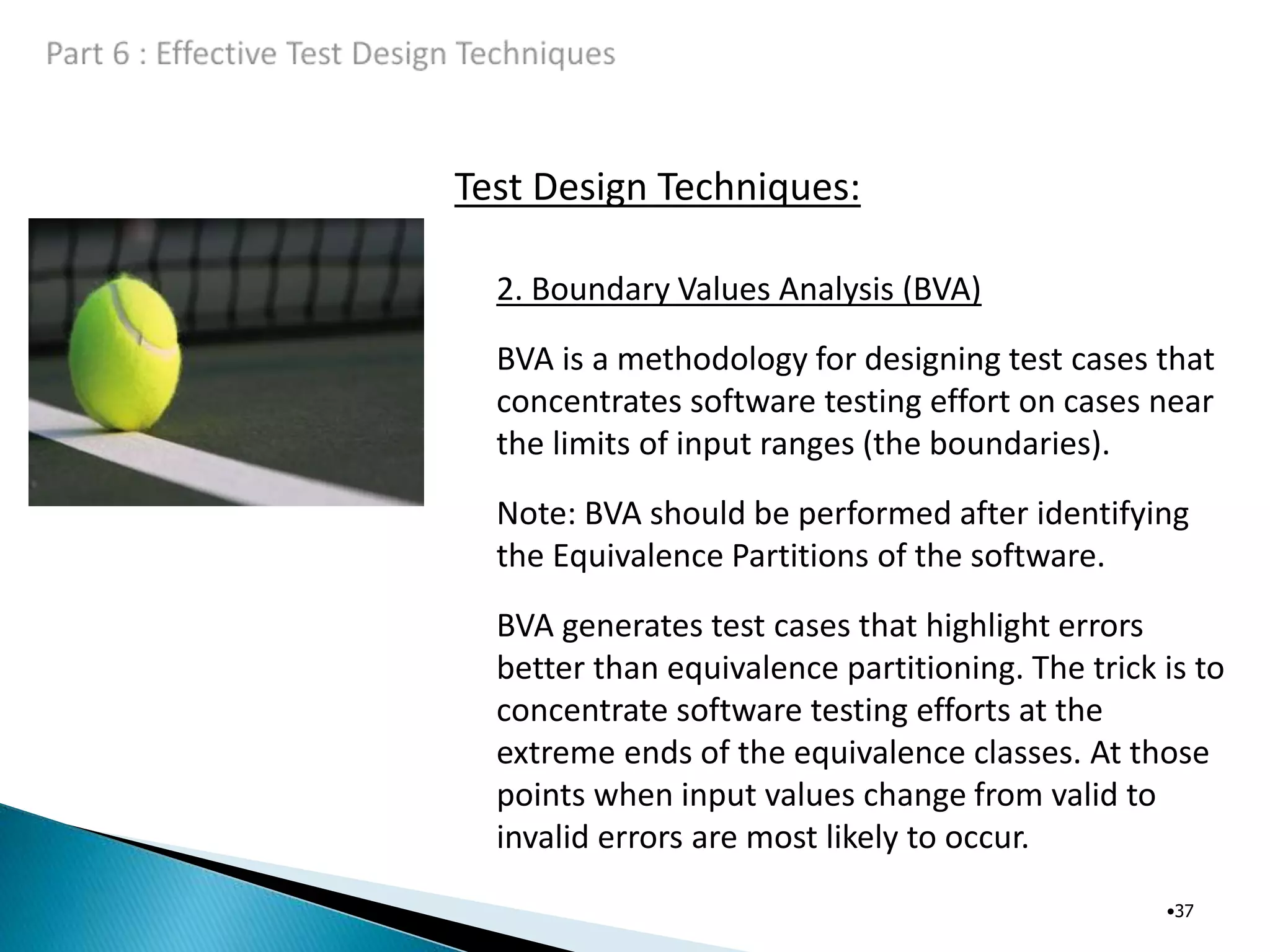 Part 6 : Effective Test Design Techniques

Test Design Techniques:

2. Boundary Values Analysis (BVA)

BVA is a methodology for designing test cases that concentrates software testing effort on cases near the limits of input ranges (the boundaries).

Note: BVA should be performed after identifying the Equivalence Partitions of the software.

BVA generates test cases that highlight errors better than equivalence partitioning. The trick is to concentrate software testing efforts at the extreme ends of the equivalence classes. At those points when input values change from valid to invalid errors are most likely to occur.

•37